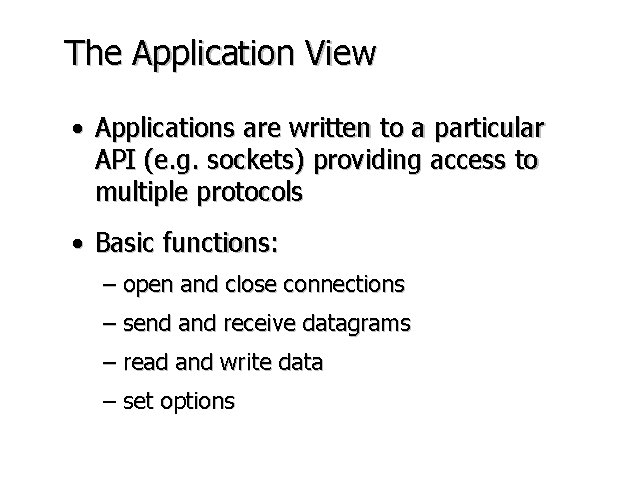 The Application View

• Applications are written to a particular API (e.g. sockets) providing access to multiple protocols

• Basic functions:

– open and close connections

– send and receive datagrams

– read and write data

– set options